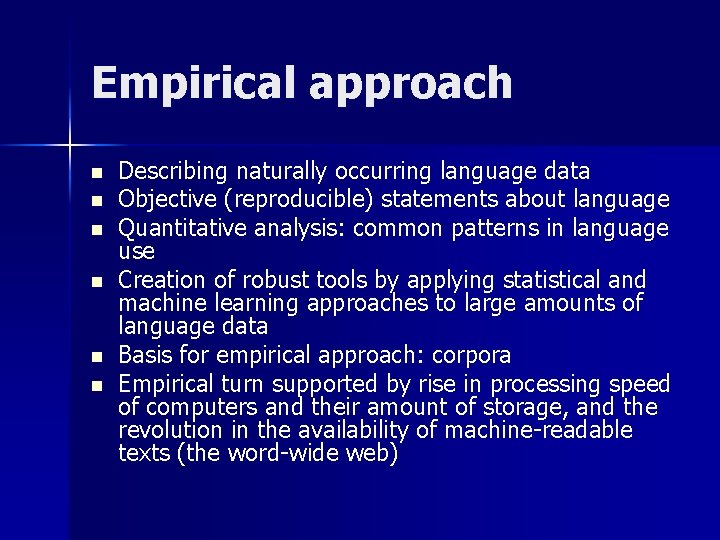 Empirical approach

- Describing naturally occurring language data
- Objective (reproducible) statements about language
- Quantitative analysis: common patterns in language use
- Creation of robust tools by applying statistical and machine learning approaches to large amounts of language data
- Basis for empirical approach: corpora
- Empirical turn supported by rise in processing speed of computers and their amount of storage, and the revolution in the availability of machine-readable texts (the word-wide web)